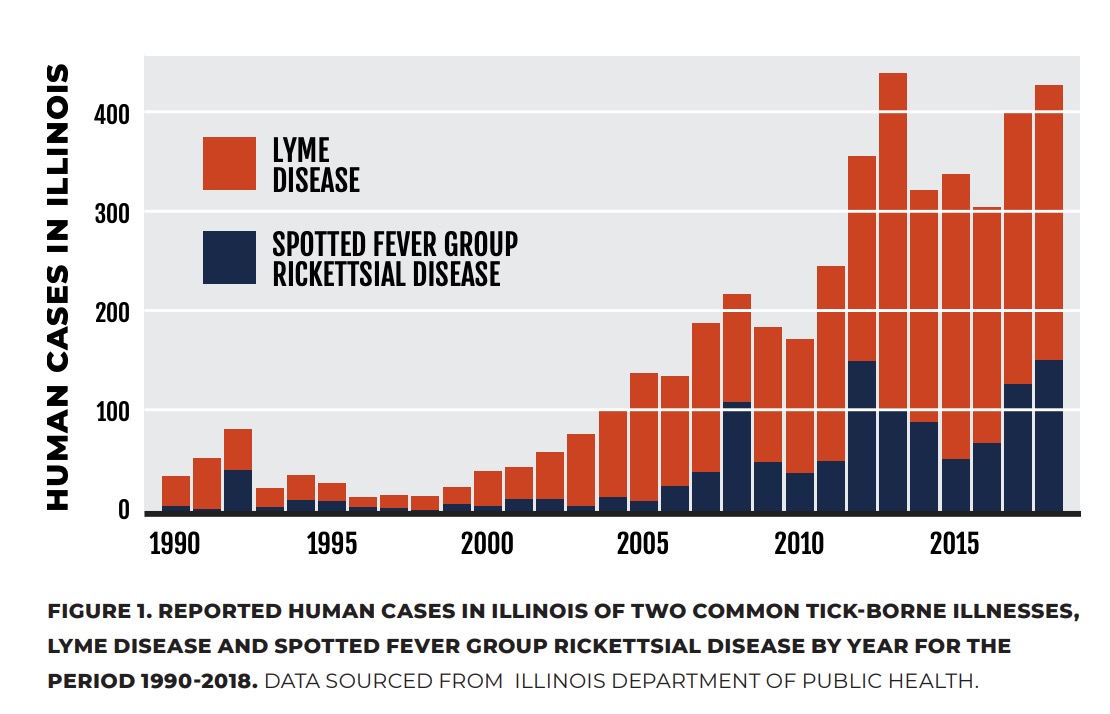 HUMAN CASES IN ILLINOIS

400
300
200
100
0

LYME DISEASE

SPOTTED FEVER GROUP RICKETTSIAL DISEASE

1990
1995
2000
2005
2010
2015

FIGURE 1. REPORTED HUMAN CASES IN ILLINOIS OF TWO COMMON TICK-BORNE ILLNESSES, LYME DISEASE AND SPOTTED FEVER GROUP RICKETTSIAL DISEASE BY YEAR FOR THE PERIOD 1990-2018. DATA SOURCED FROM ILLINOIS DEPARTMENT OF PUBLIC HEALTH.